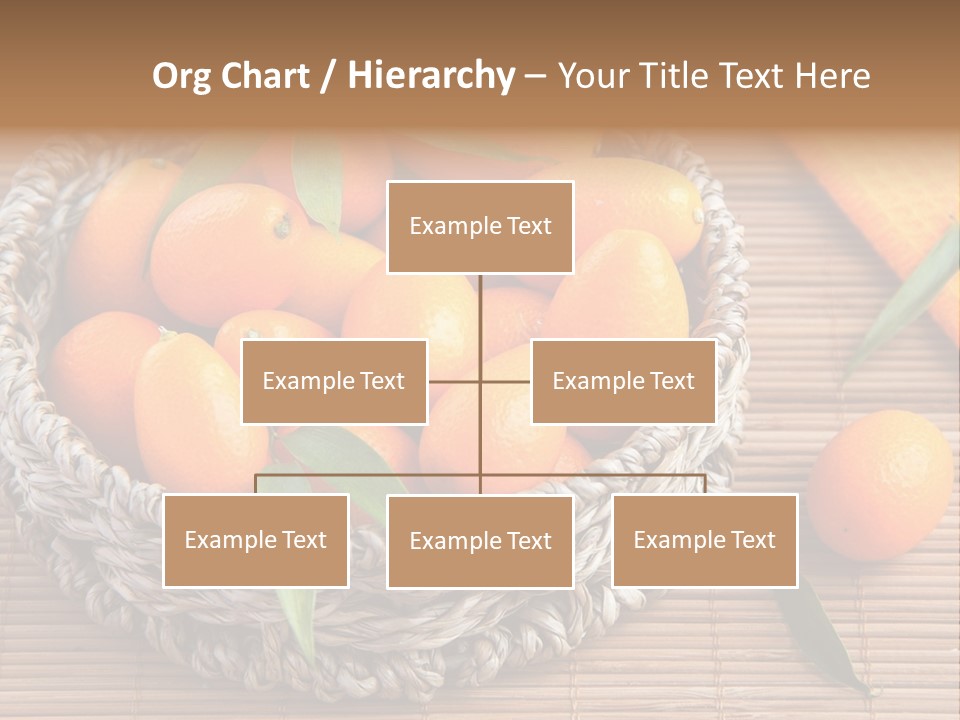 Org Chart / Hierarchy – Your Title Text Here

Example Text

Example Text

Example Text

Example Text

Example Text

Example Text